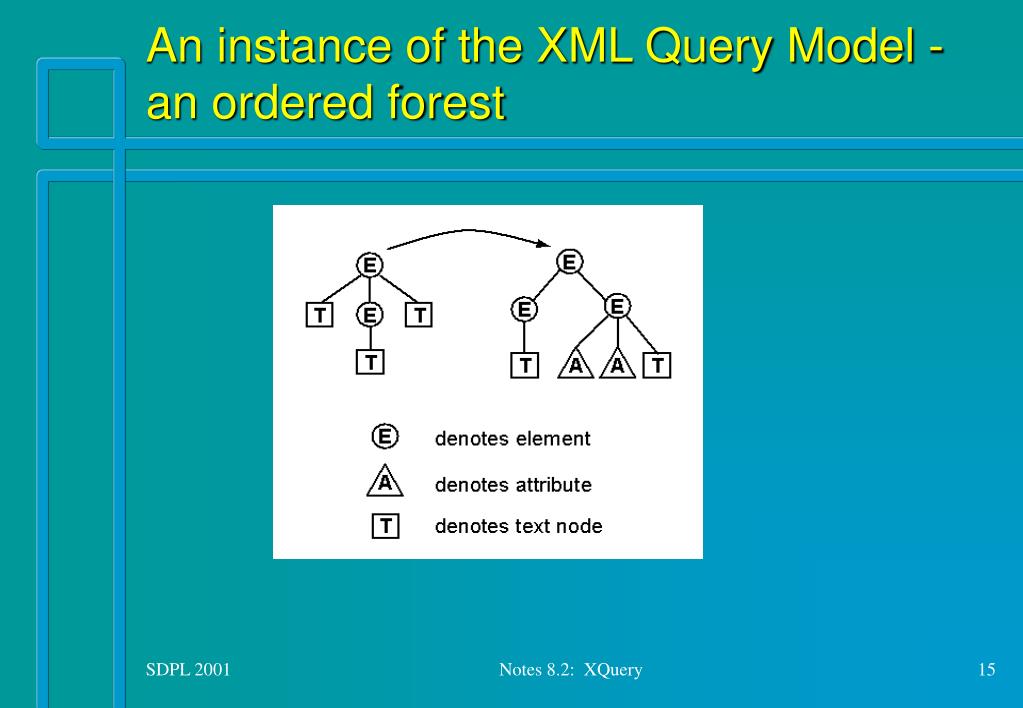 An instance of the XML Query Model - an ordered forest

E
T E T
T

E
E E
T A A T

E denotes element
A denotes attribute
T denotes text node

SDPL 2001

Notes 8.2: XQuery

15